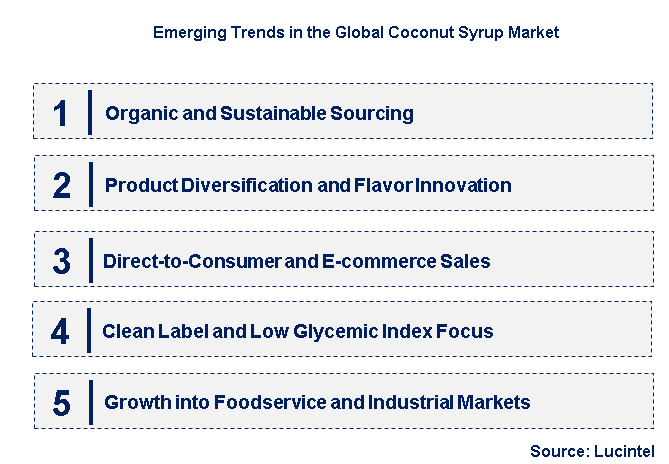 Emerging Trends in the Global Coconut Syrup Market

1 Organic and Sustainable Sourcing

2 Product Diversification and Flavor Innovation

3 Direct-to-Consumer and E-commerce Sales

4 Clean Label and Low Glycemic Index Focus

5 Growth into Foodservice and Industrial Markets

Source: Lucintel